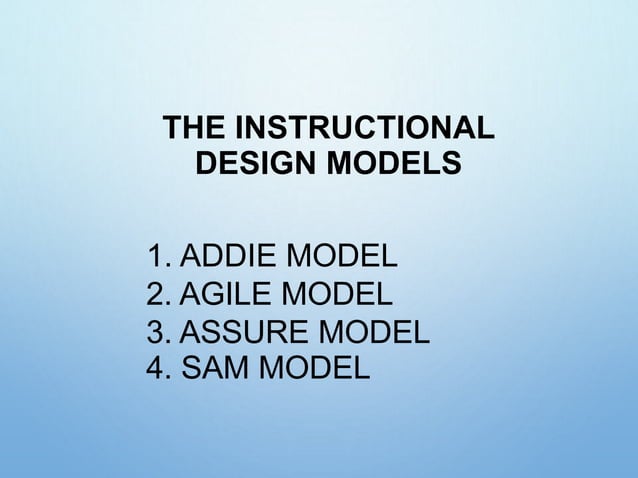 THE INSTRUCTIONAL DESIGN MODELS

1. ADDIE MODEL
2. AGILE MODEL
3. ASSURE MODEL
4. SAM MODEL